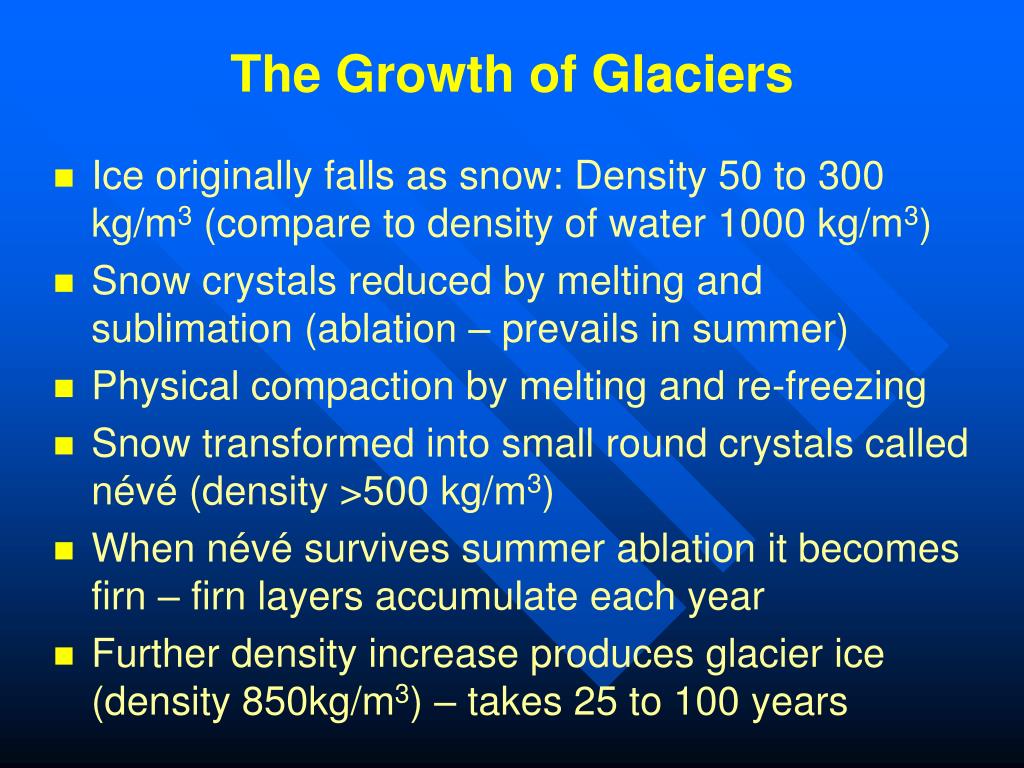 The Growth of Glaciers

- Ice originally falls as snow: Density 50 to 300 kg/m$^3$ (compare to density of water 1000 kg/m$^3$)
- Snow crystals reduced by melting and sublimation (ablation – prevails in summer)
- Physical compaction by melting and re-freezing
- Snow transformed into small round crystals called névé (density >500 kg/m$^3$)
- When névé survives summer ablation it becomes firn – firn layers accumulate each year
- Further density increase produces glacier ice (density 850kg/m$^3$) – takes 25 to 100 years